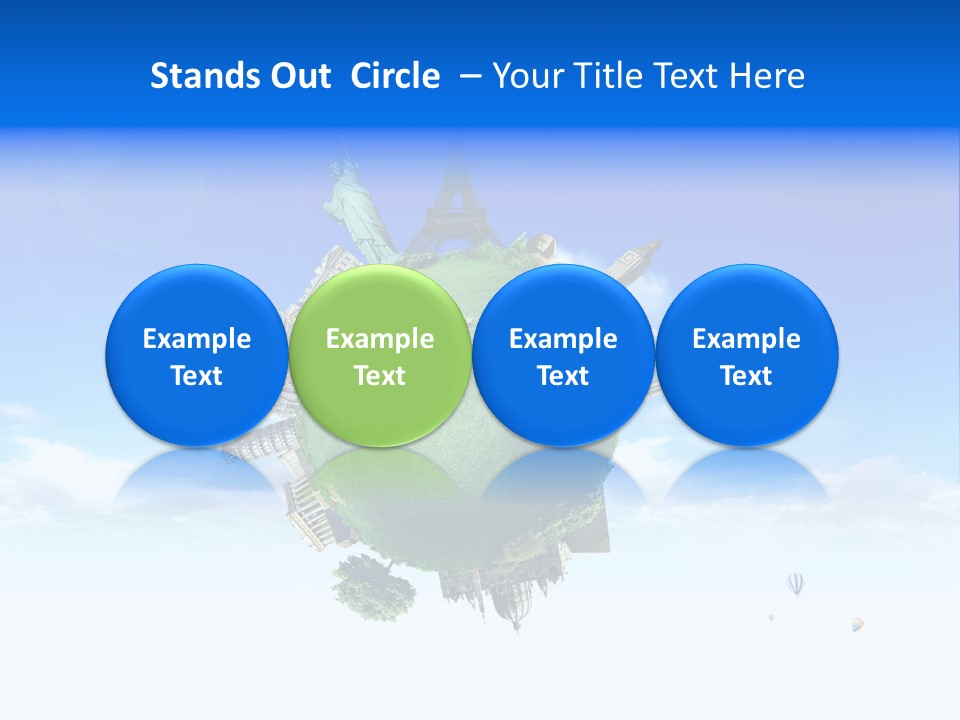 Stands Out Circle – Your Title Text Here

Example Text

Example Text

Example Text

Example Text